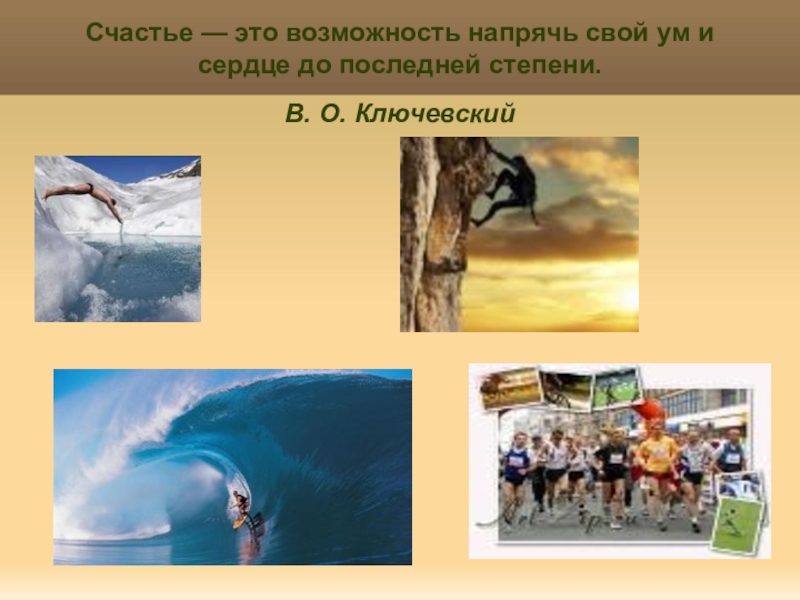 Счастье — это возможность напрячь свой ум и сердце до последней степени.

В. О. Ключевский